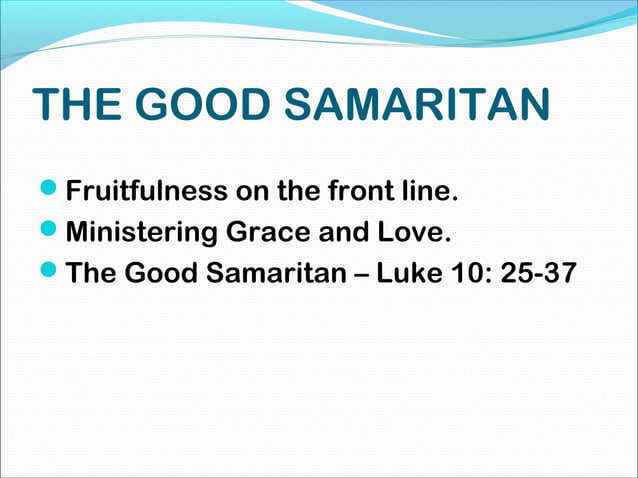 THE GOOD SAMARITAN

- Fruitfulness on the front line.
- Ministering Grace and Love.
- The Good Samaritan – Luke 10: 25-37